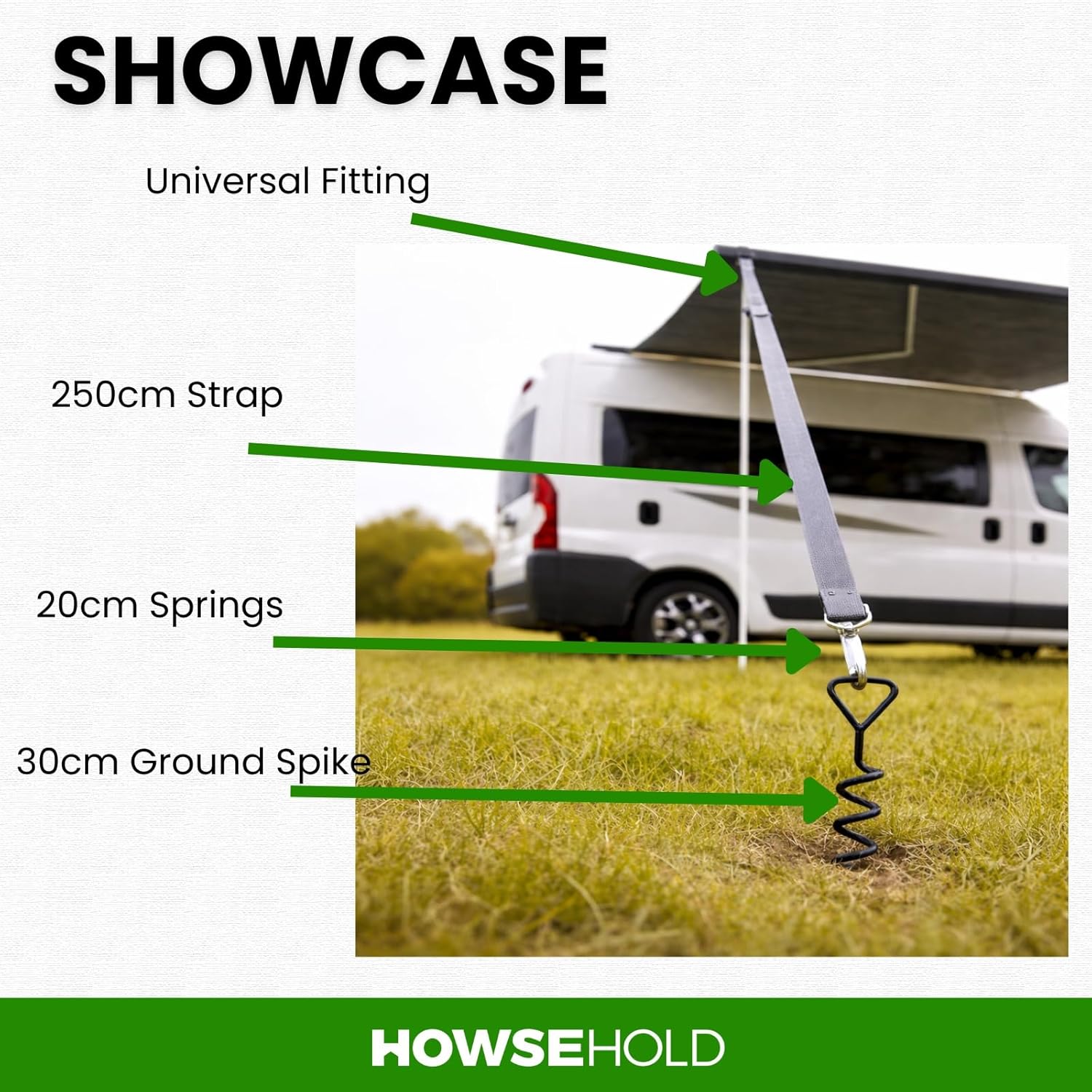 SHOWCASE

Universal Fitting

250cm Strap

20cm Springs

30cm Ground Spike

HOWSEHOLD